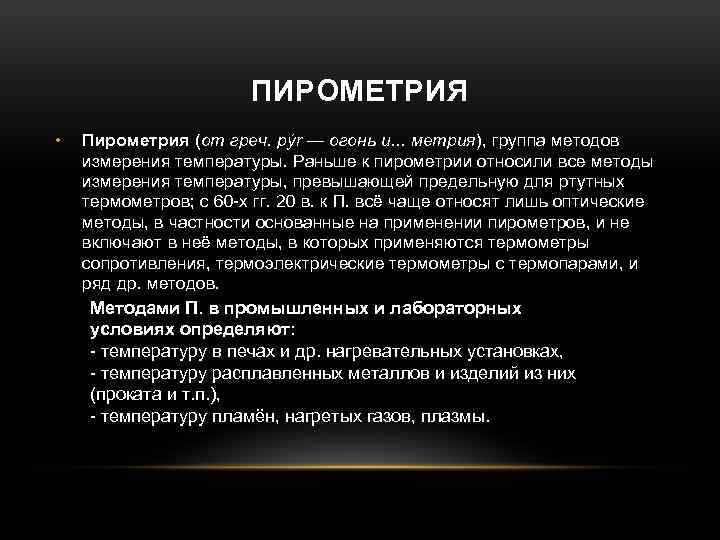 ПИРОМЕТРИЯ

• Пирометрия (от греч. pýr — огонь и... метрия), группа методов измерения температуры. Раньше к пирометрии относили все методы измерения температуры, превышающей предельную для ртутных термометров; с 60-х гг. 20 в. к П. всё чаще относят лишь оптические методы, в частности основанные на применении пирометров, и не включают в неё методы, в которых применяются термометры сопротивления, термоэлектрические термометры с термопарами, и ряд др. методов.

Методами П. в промышленных и лабораторных условиях определяют:
- температуру в печах и др. нагревательных установках,
- температуру расплавленных металлов и изделий из них (проката и т.п.),
- температуру пламён, нагретых газов, плазмы.